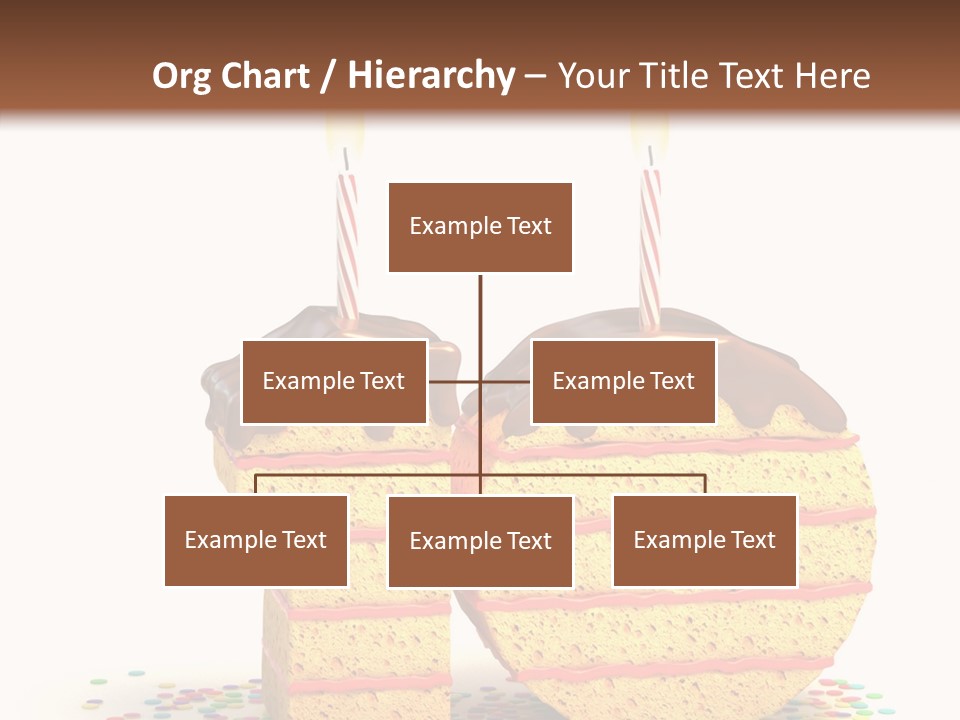 Org Chart / Hierarchy – Your Title Text Here

Example Text

Example Text

Example Text

Example Text

Example Text

Example Text